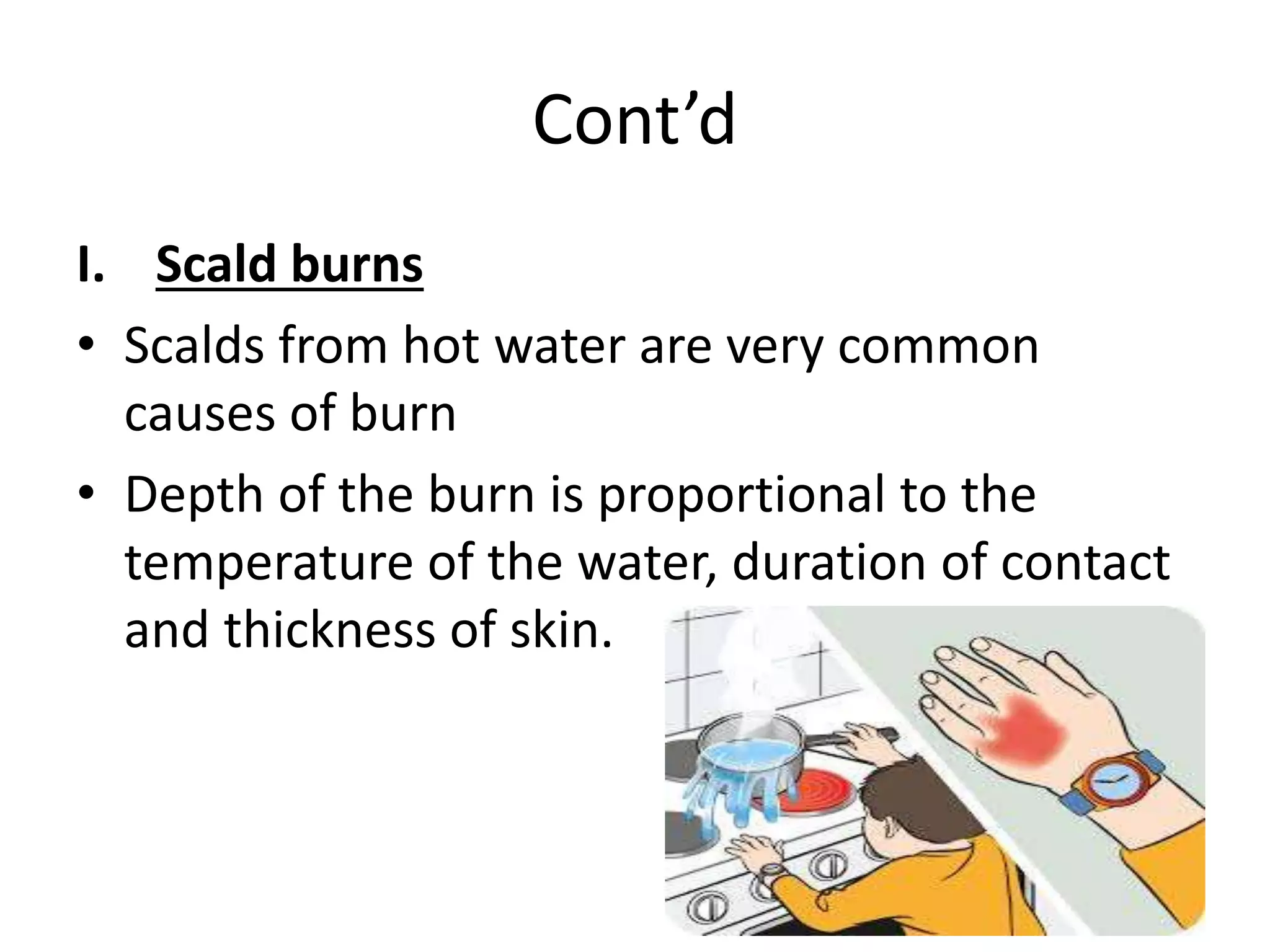 Cont’d

I. Scald burns

• Scalds from hot water are very common causes of burn

• Depth of the burn is proportional to the temperature of the water, duration of contact and thickness of skin.